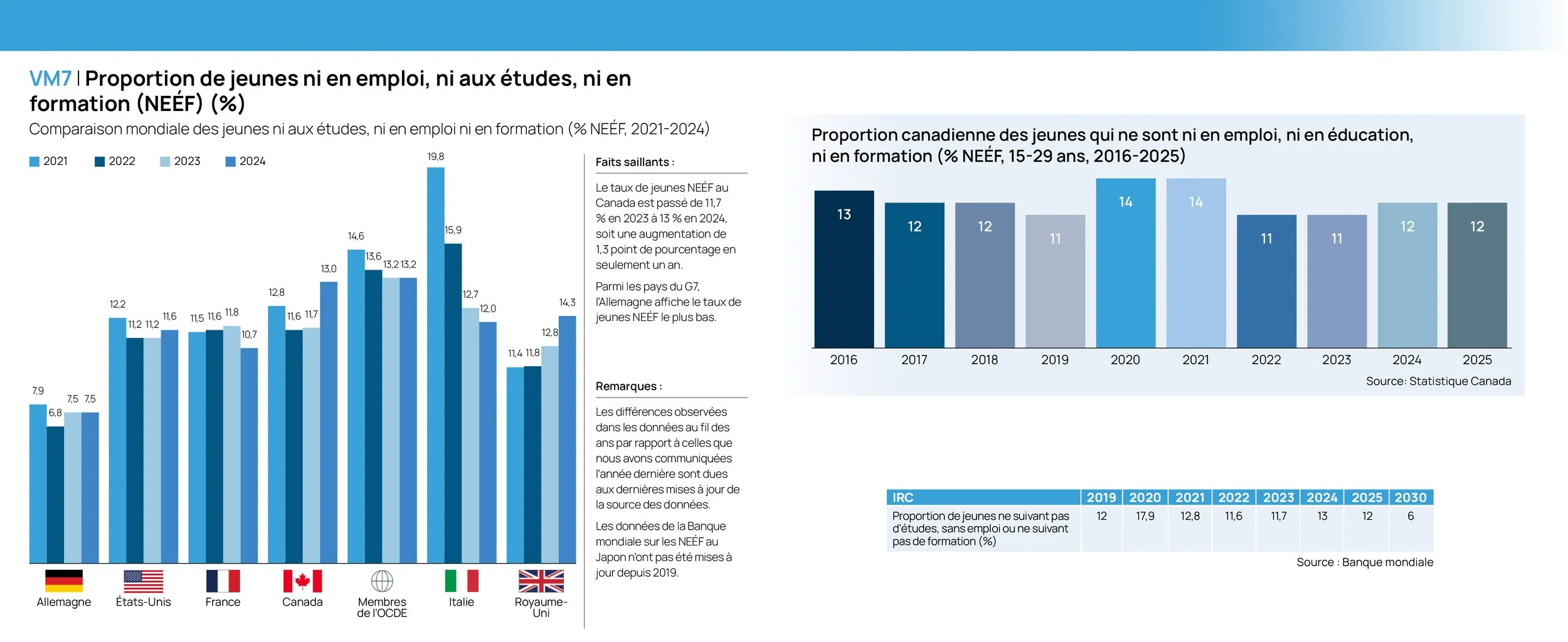 VM7 | Proportion de jeunes ni en emploi, ni aux études, ni en formation (NEÉF) (%)

Comparaison mondiale des jeunes ni aux études, ni en emploi ni en formation (% NEÉF, 2021-2024)

2021 2022 2023 2024

7,9 6,8 7,5 7,5
12,2 11,2 11,2 11,6
11,5 11,6 11,8 10,7
12,8 11,6 11,7 13,0
14,6 13,6 13,2 13,2
19,8 15,9 12,7 12,0
11,4 11,8 12,8 14,3

Allemagne États-Unis France Canada Membres de l'OCDE Italie Royaume-Uni

Faits saillants :

Le taux de jeunes NEÉF au Canada est passé de 11,7 % en 2023 à 13 % en 2024, soit une augmentation de 1,3 point de pourcentage en seulement un an.

Parmi les pays du G7, l'Allemagne affiche le taux de jeunes NEÉF le plus bas.

Remarques :

Les différences observées dans les données au fil des ans par rapport à celles que nous avons communiquées l'année dernière sont dues aux dernières mises à jour de la source des données.

Les données de la Banque mondiale sur les NEÉF au Japon n'ont pas été mises à jour depuis 2019.

Proportion canadienne des jeunes qui ne sont ni en emploi, ni en éducation, ni en formation (% NEÉF, 15-29 ans, 2016-2025)

13 12 12 11 14 14 11 11 12 12
2016 2017 2018 2019 2020 2021 2022 2023 2024 2025

Source: Statistique Canada

| IRC | 2019 | 2020 | 2021 | 2022 | 2023 | 2024 | 2025 | 2030 |
|---|---|---|---|---|---|---|---|---|
| Proportion de jeunes ne suivant pas d'études, sans emploi ou ne suivant pas de formation (%) | 12 | 17,9 | 12,8 | 11,6 | 11,7 | 13 | 12 | 6 |

Source : Banque mondiale